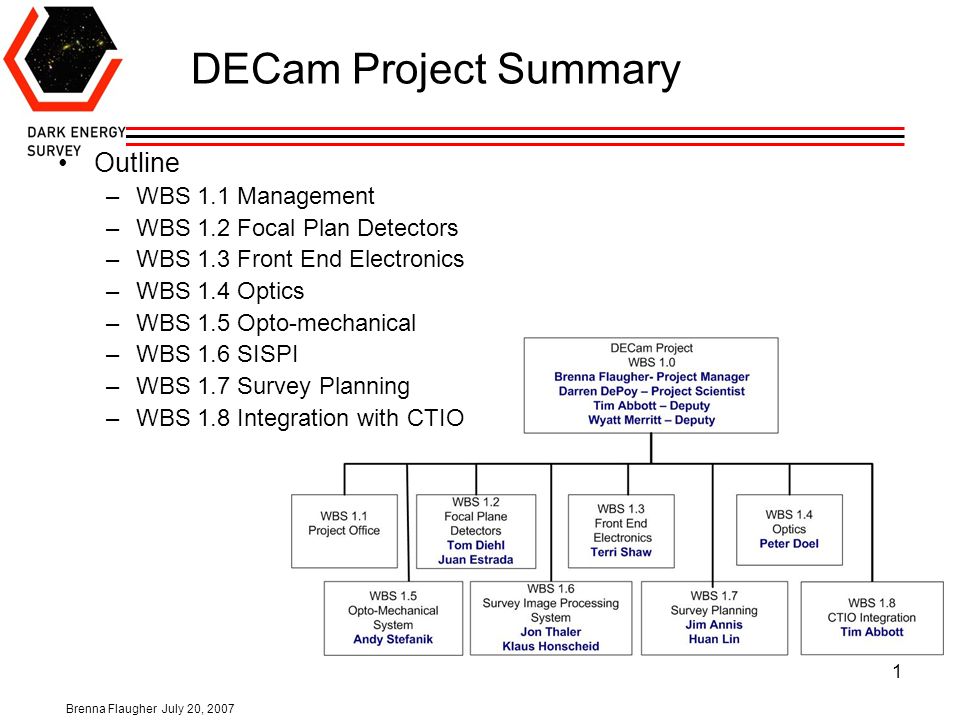 DARK ENERGY SURVEY

DECam Project Summary

• Outline
– WBS 1.1 Management
– WBS 1.2 Focal Plan Detectors
– WBS 1.3 Front End Electronics
– WBS 1.4 Optics
– WBS 1.5 Opto-mechanical
– WBS 1.6 SISPI
– WBS 1.7 Survey Planning
– WBS 1.8 Integration with CTIO

DECam Project
WBS 1.0
Brenna Flaugher- Project Manager
Darren DePoy – Project Scientist
Tim Abbott – Deputy
Wyatt Merritt – Deputy

WBS 1.1
Project Office

WBS 1.2
Focal Plane Detectors
Tom Diehl
Juan Estrada

WBS 1.3
Front End Electronics
Terri Shaw

WBS 1.4
Optics
Peter Doel

WBS 1.5
Opto-Mechanical System
Andy Stefanik

WBS 1.6
Survey Image Processing System
Jon Thaler
Klaus Honscheid

WBS 1.7
Survey Planning
Jim Annis
Huan Lin

WBS 1.8
CTIO Integration
Tim Abbott

1

Brenna Flaugher July 20, 2007